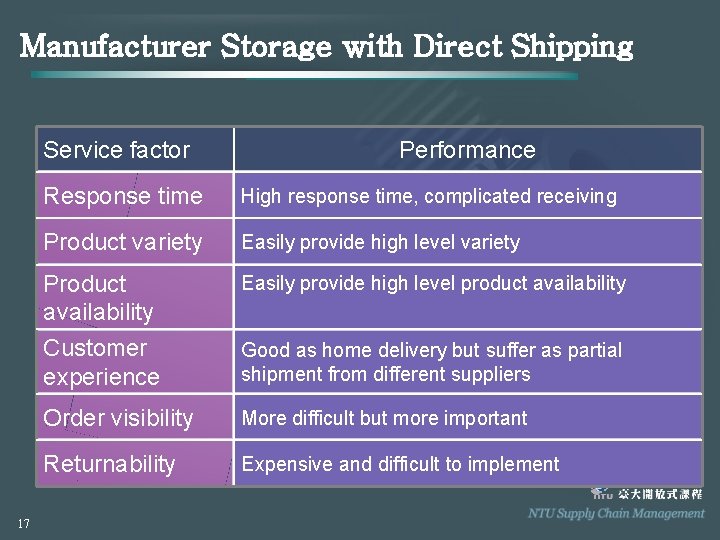 Manufacturer Storage with Direct Shipping

| Service factor | Performance |
|---|---|
| Response time | High response time, complicated receiving |
| Product variety | Easily provide high level variety |
| Product availability | Easily provide high level product availability |
| Customer experience | Good as home delivery but suffer as partial shipment from different suppliers |
| Order visibility | More difficult but more important |
| Returnability | Expensive and difficult to implement |

NTU 臺大開放式課程

NTU Supply Chain Management

17